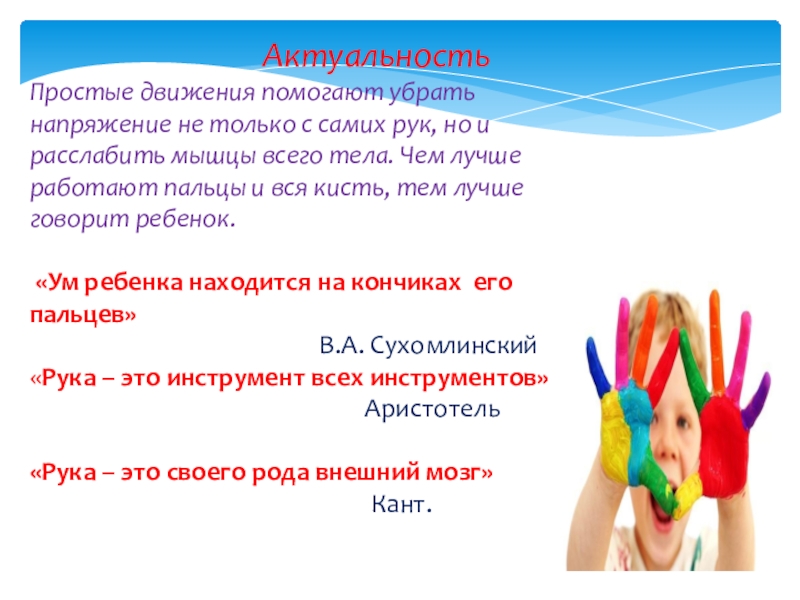 Актуальность

Простые движения помогают убрать напряжение не только с самих рук, но и расслабить мышцы всего тела. Чем лучше работают пальцы и вся кисть, тем лучше говорит ребенок.

«Ум ребенка находится на кончиках его пальцев»

В.А. Сухомлинский

«Рука – это инструмент всех инструментов»

Аристотель

«Рука – это своего рода внешний мозг»

Кант.